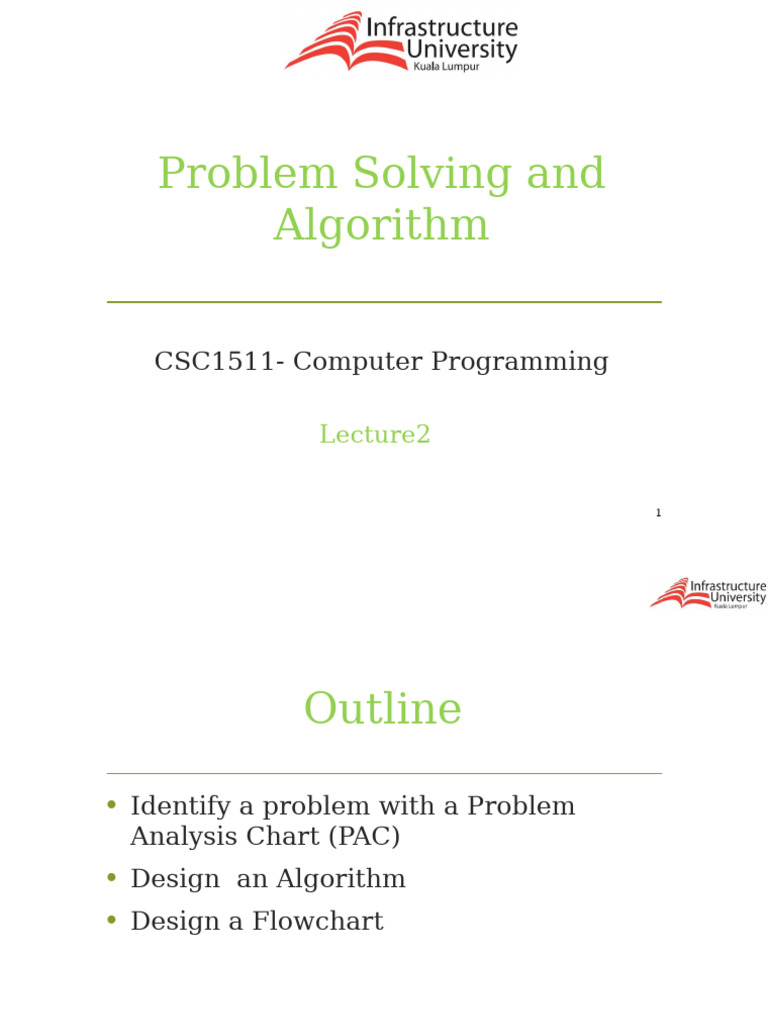 Infrastructure University Kuala Lumpur

Problem Solving and Algorithm

CSC1511- Computer Programming

Lecture2

1

Infrastructure University Kuala Lumpur

Outline

• Identify a problem with a Problem Analysis Chart (PAC)
• Design an Algorithm
• Design a Flowchart